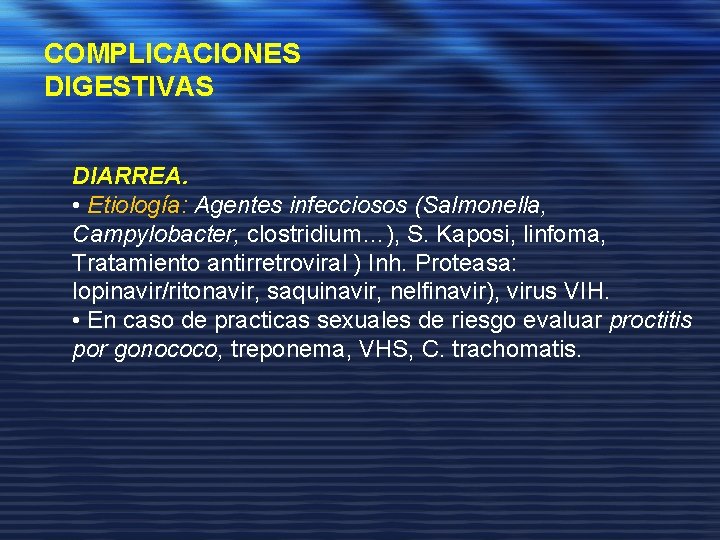 COMPLICACIONES DIGESTIVAS

DIARREA.
• Etiología: Agentes infecciosos (Salmonella, Campylobacter, clostridium…), S. Kaposi, linfoma, Tratamiento antirretroviral ) Inh. Proteasa: lopinavir/ritonavir, saquinavir, nelfinavir), virus VIH.
• En caso de practicas sexuales de riesgo evaluar proctitis por gonococo, treponema, VHS, C. trachomatis.